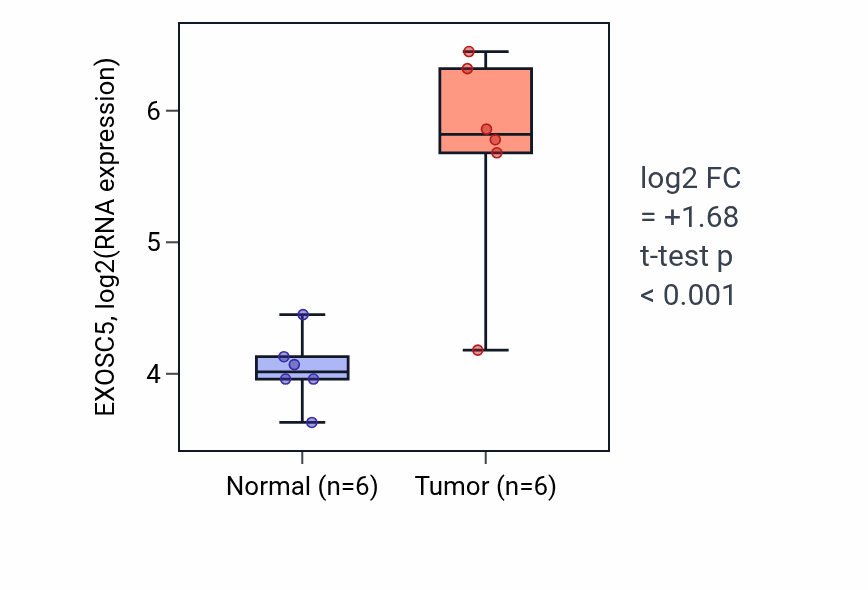 EXOSC5, log2(RNA expression)

6
5
4

Normal (n=6)
Tumor (n=6)

log2 FC
= +1.68
t-test p
< 0.001